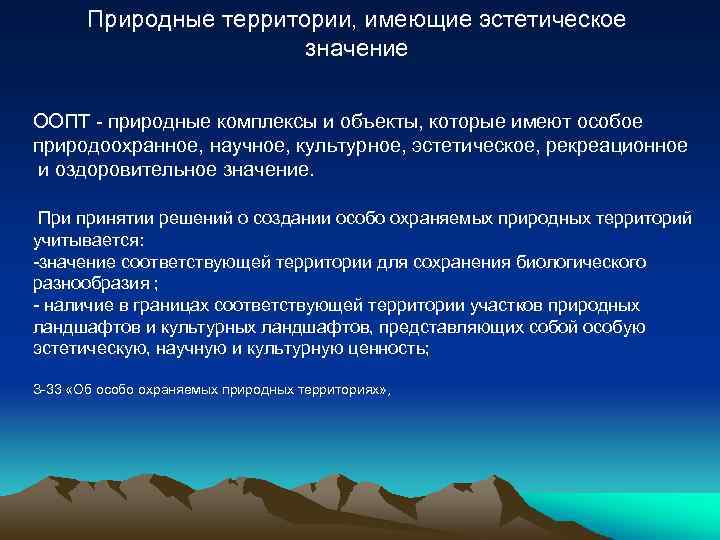 Природные территории, имеющие эстетическое значение

ООПТ - природные комплексы и объекты, которые имеют особое природоохранное, научное, культурное, эстетическое, рекреационное и оздоровительное значение.

При принятии решений о создании особо охраняемых природных территорий учитывается:
-значение соответствующей территории для сохранения биологического разнообразия ;
- наличие в границах соответствующей территории участков природных ландшафтов и культурных ландшафтов, представляющих собой особую эстетическую, научную и культурную ценность;

З-33 «Об особо охраняемых природных территориях»,